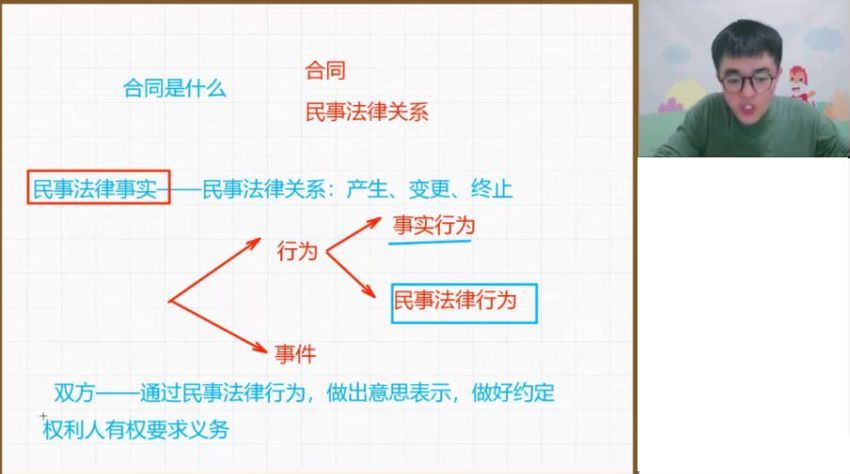 合同是什么

合同

民事法律关系

民事法律事实——民事法律关系：产生、变更、终止

行为

事实行为

民事法律行为

事件

双方——通过民事法律行为，做出意思表示，做好约定

权利人有权要求义务